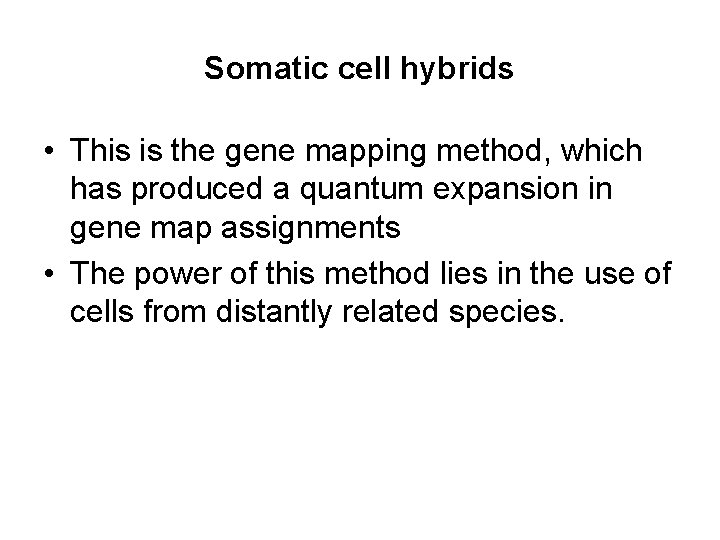 Somatic cell hybrids

• This is the gene mapping method, which has produced a quantum expansion in gene map assignments
• The power of this method lies in the use of cells from distantly related species.